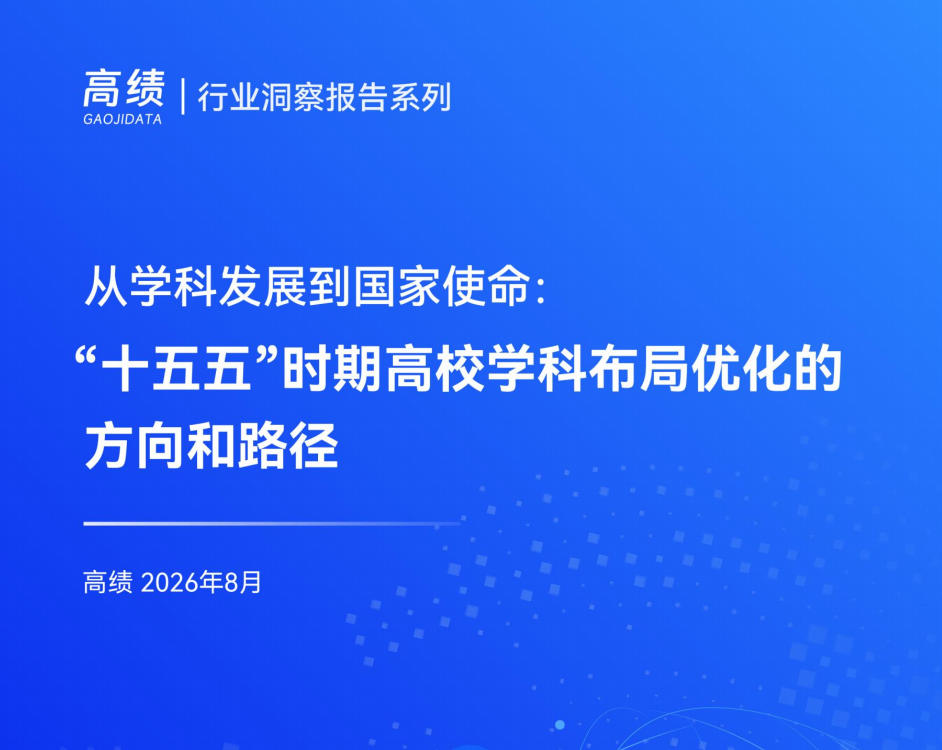 高绩
GAOJIDATA
| 行业洞察报告系列

从学科发展到国家使命:
“十五五”时期高校学科布局优化的方向和路径

高绩 2026年8月